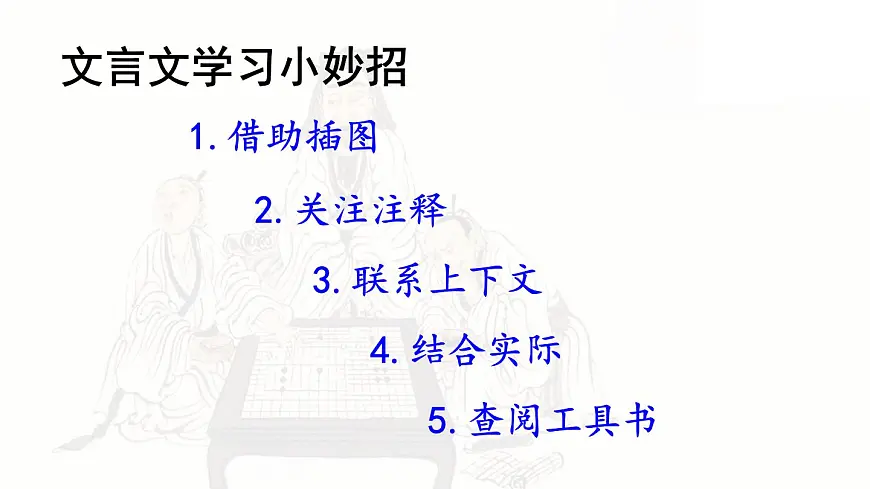 文言文学习小妙招

1. 借助插图

2. 关注注释

3. 联系上下文

4. 结合实际

5. 查阅工具书